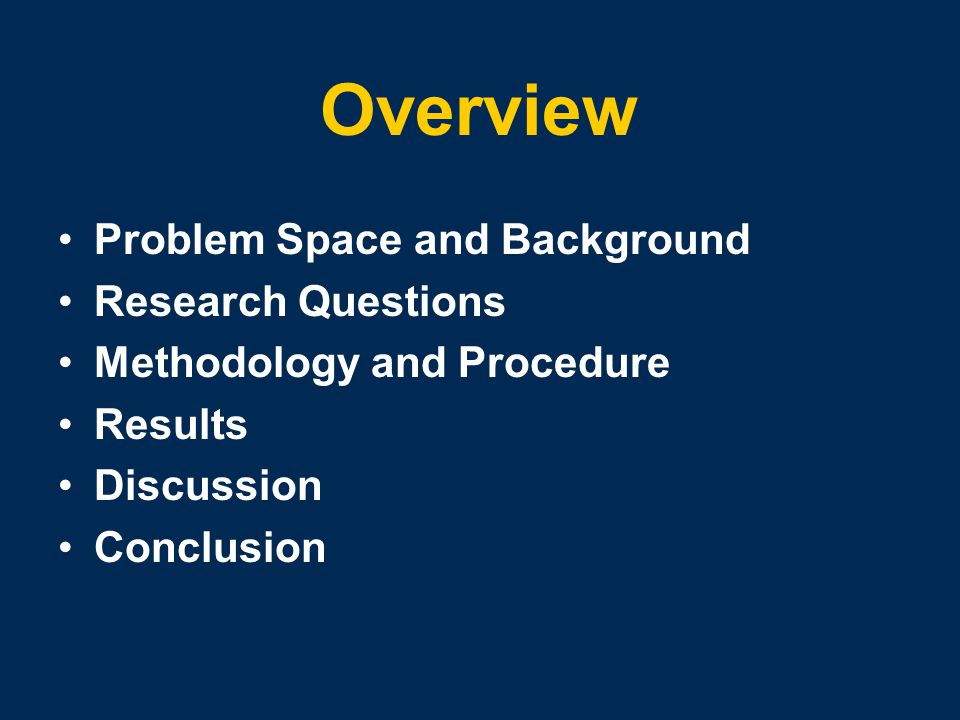 Overview

• Problem Space and Background
• Research Questions
• Methodology and Procedure
• Results
• Discussion
• Conclusion